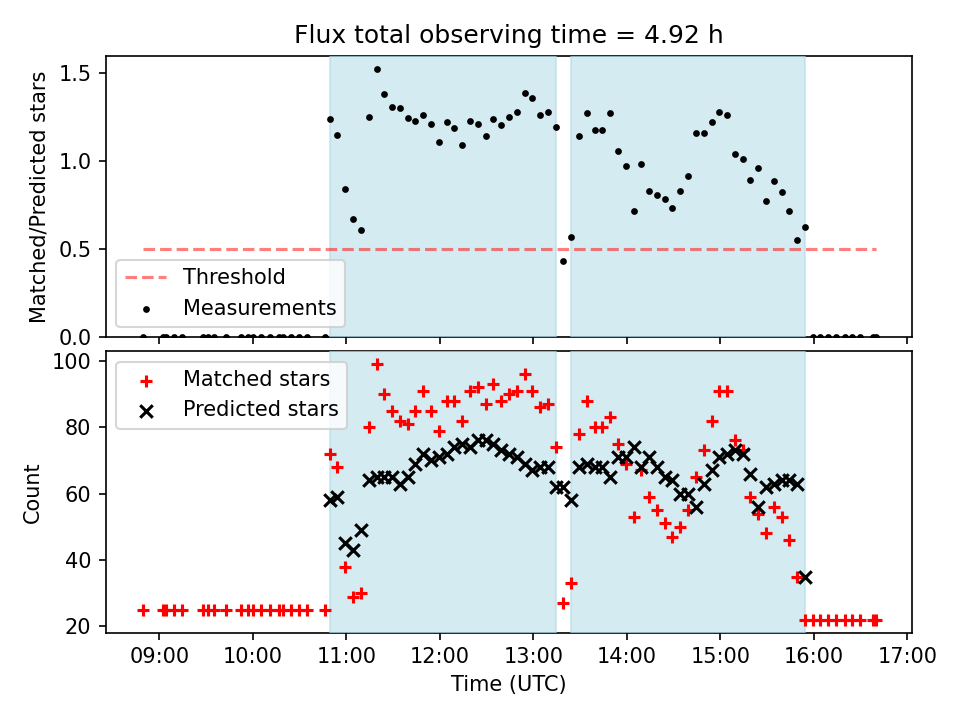 Flux total observing time = 4.92 h

Matched/Predicted stars

1.5
1.0
0.5
0.0

Threshold
Measurements

Count

100
80
60
40
20

Matched stars
Predicted stars

09:00 10:00 11:00 12:00 13:00 14:00 15:00 16:00 17:00

Time (UTC)